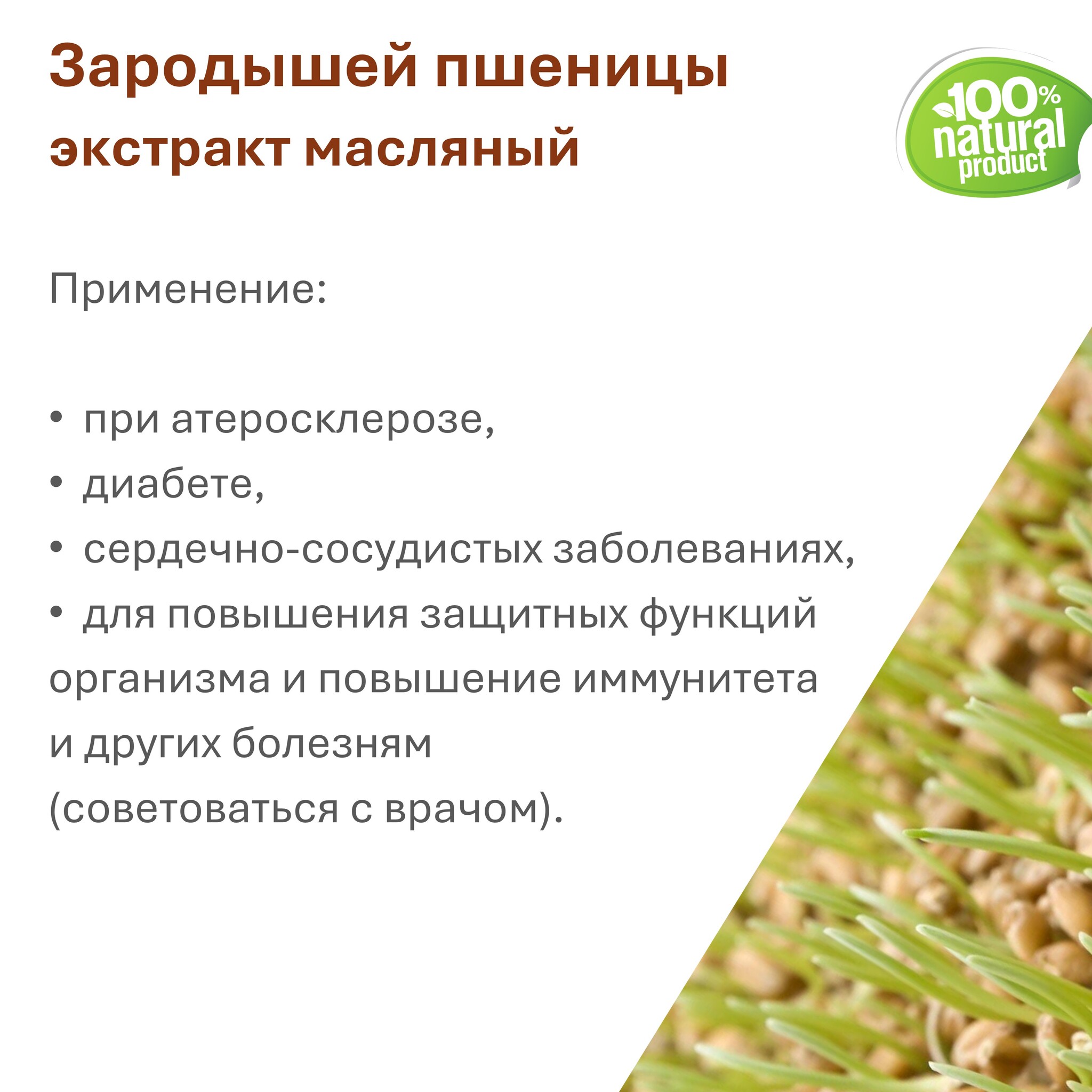 Зародышей пшеницы экстракт масляный

100% natural product

Применение:

• при атеросклерозе,
• диабете,
• сердечно-сосудистых заболеваниях,
• для повышения защитных функций организма и повышение иммунитета и других болезням (советоваться с врачом).